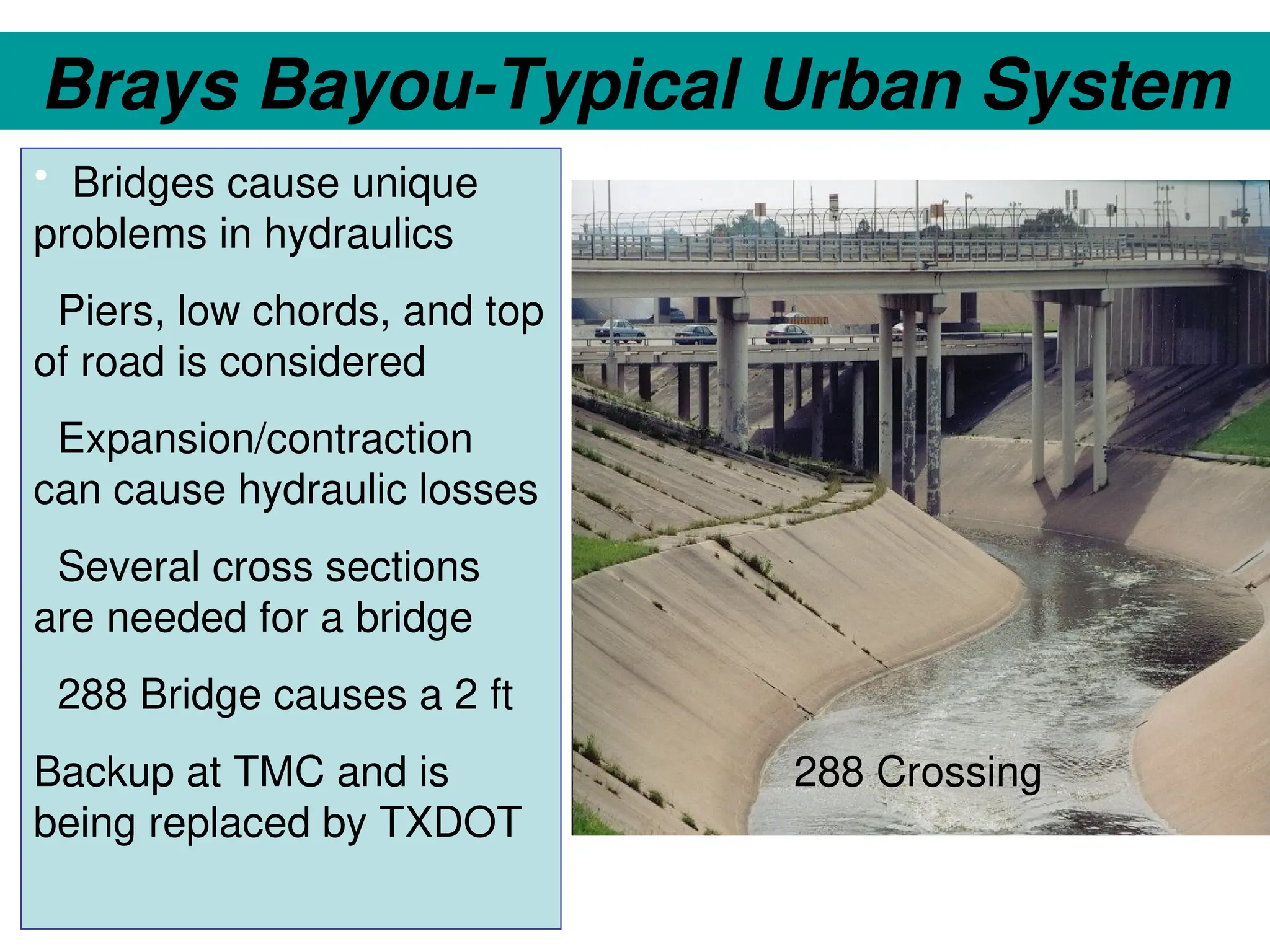 Brays Bayou-Typical Urban System

• Bridges cause unique problems in hydraulics

Piers, low chords, and top of road is considered

Expansion/contraction can cause hydraulic losses

Several cross sections are needed for a bridge

288 Bridge causes a 2 ft

Backup at TMC and is being replaced by TXDOT

288 Crossing